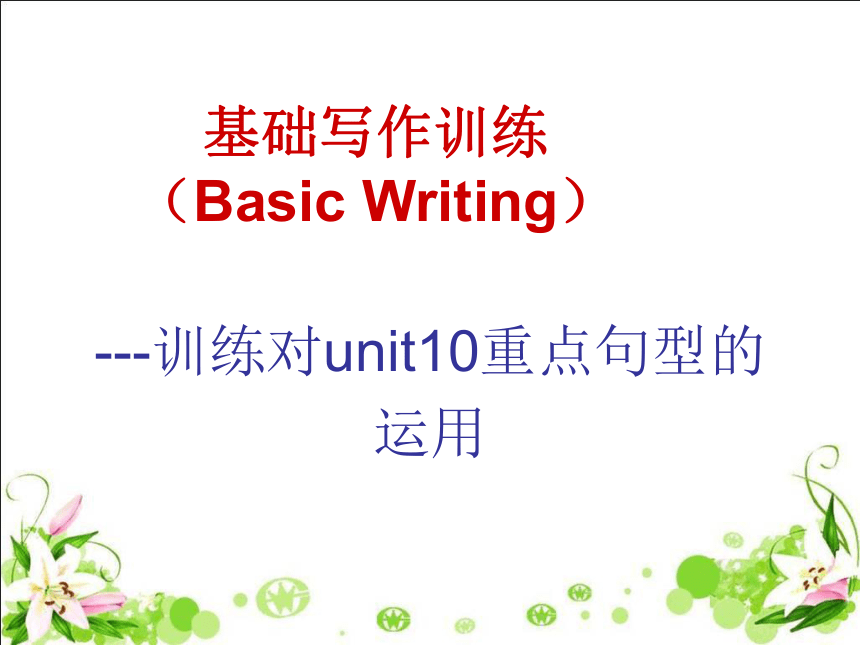 基础写作训练
（Basic Writing）

---训练对unit10重点句型的运用